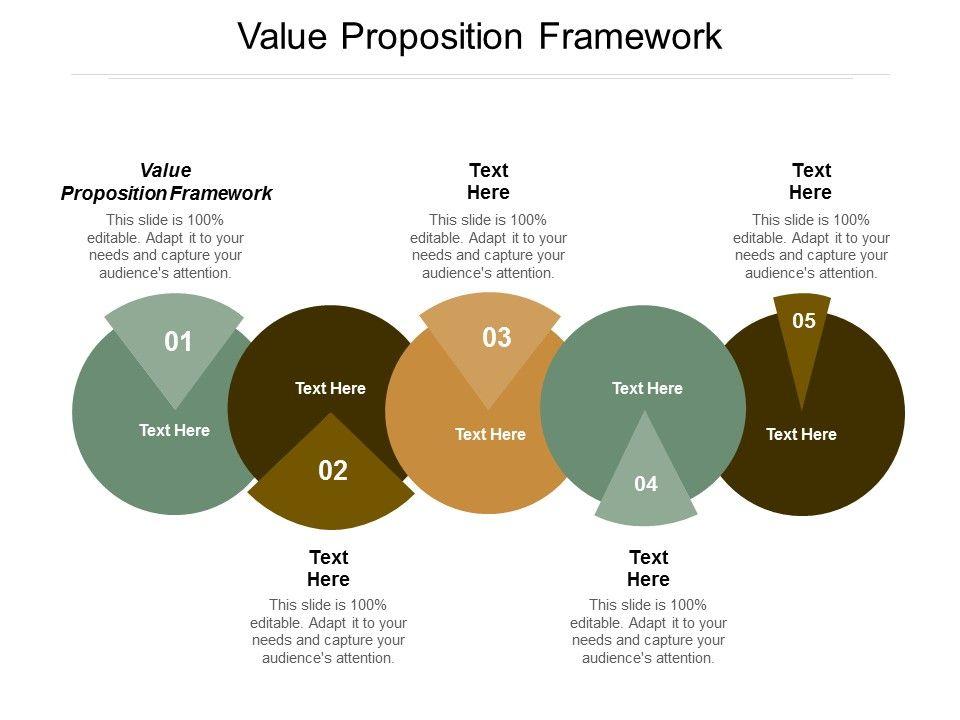 Value Proposition Framework

Value Proposition Framework

This slide is 100% editable. Adapt it to your needs and capture your audience's attention.

Text Here

This slide is 100% editable. Adapt it to your needs and capture your audience's attention.

Text Here

This slide is 100% editable. Adapt it to your needs and capture your audience's attention.

01

Text Here

Text Here

02

03

Text Here

Text Here

04

05

Text Here

Text Here

This slide is 100% editable. Adapt it to your needs and capture your audience's attention.

Text Here

This slide is 100% editable. Adapt it to your needs and capture your audience's attention.